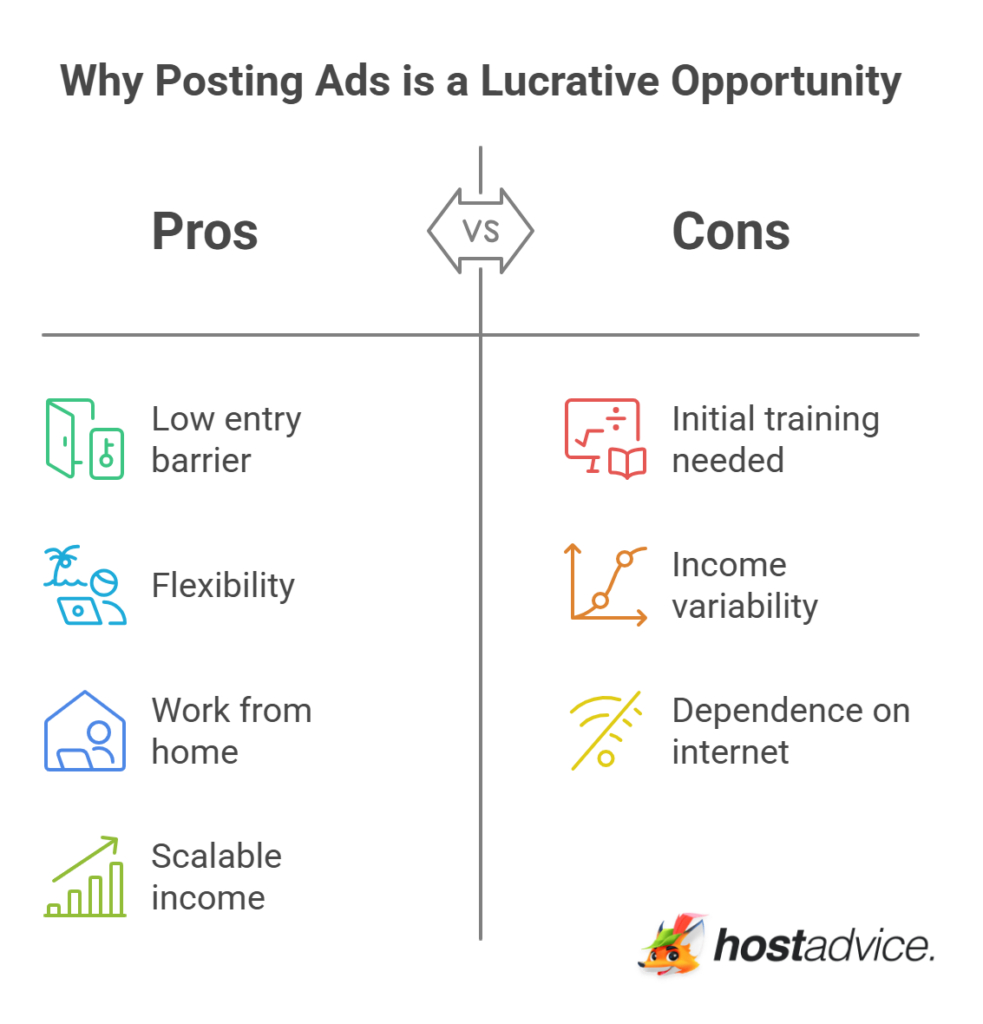 Why Posting Ads is a Lucrative Opportunity

Pros

VS

Cons

Low entry barrier

Flexibility

Work from home

Scalable income

Initial training needed

Income variability

Dependence on internet

hostadvice.